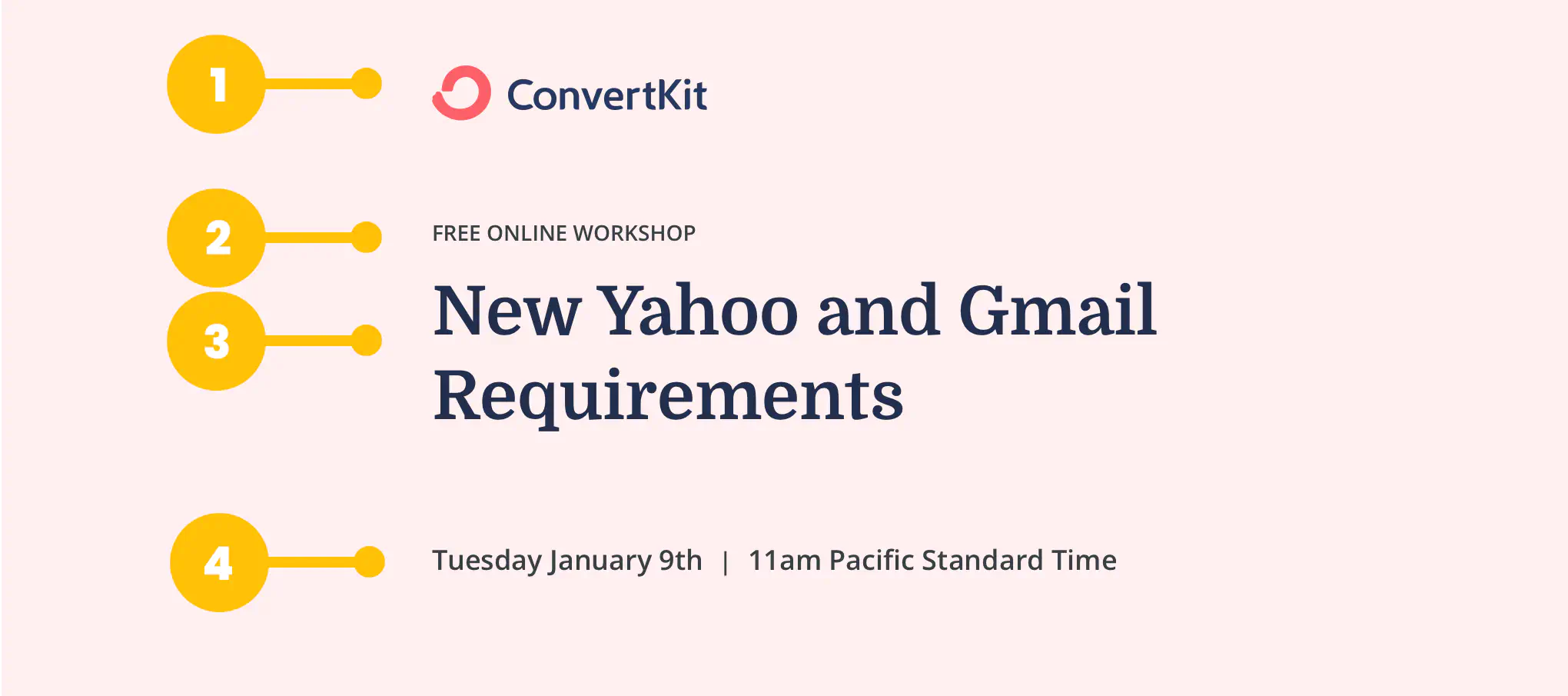 1

ConvertKit

2

FREE ONLINE WORKSHOP

3

New Yahoo and Gmail Requirements

4

Tuesday January 9th | 11am Pacific Standard Time